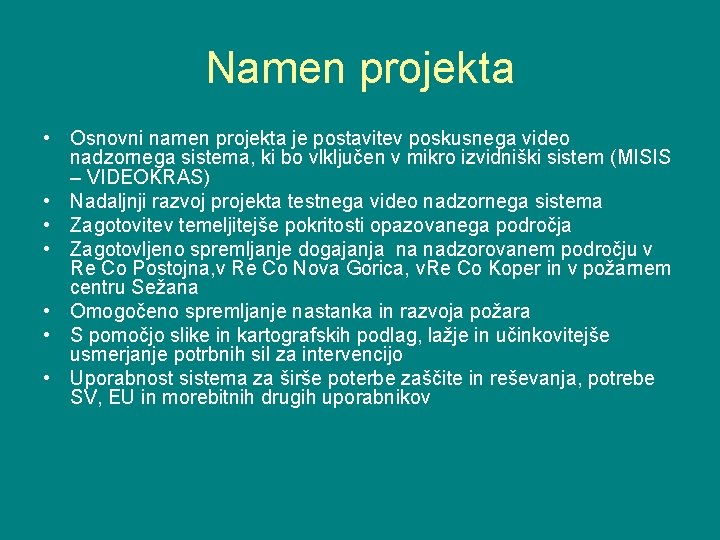 Namen projekta

• Osnovni namen projekta je postavitev poskusnega video nadzornega sistema, ki bo vlključen v mikro izvidniški sistem (MISIS – VIDEOKRAS)
• Nadaljnji razvoj projekta testnega video nadzornega sistema
• Zagotovitev temeljitejše pokritosti opazovanega področja
• Zagotovljeno spremljanje dogajanja na nadzorovanem področju v Re Co Postojna,v Re Co Nova Gorica, vRe Co Koper in v požarnem centru Sežana
• Omogočeno spremljanje nastanka in razvoja požara
• S pomočjo slike in kartografskih podlag, lažje in učinkovitejše usmerjanje potrbnih sil za intervencijo
• Uporabnost sistema za širše poterbe zaščite in reševanja, potrebe SV, EU in morebitnih drugih uporabnikov